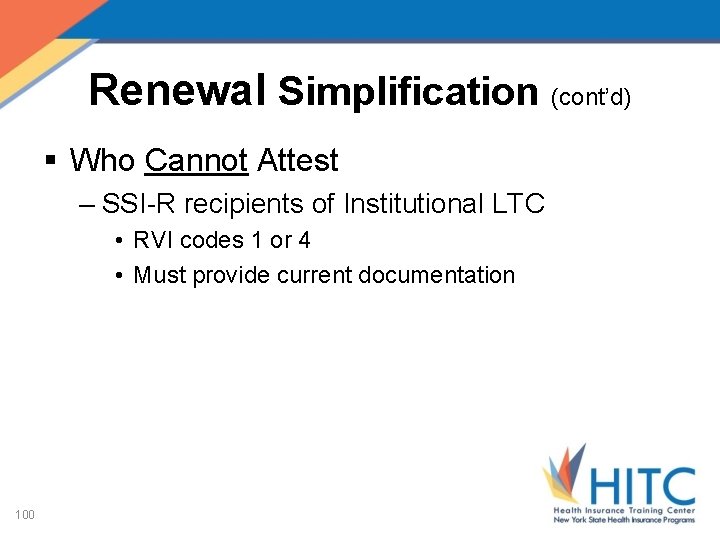 Renewal Simplification (cont'd)

▪ Who Cannot Attest

– SSI-R recipients of Institutional LTC

• RVI codes 1 or 4

• Must provide current documentation

100

HITC
Health Insurance Training Center
New York State Health Insurance Programs